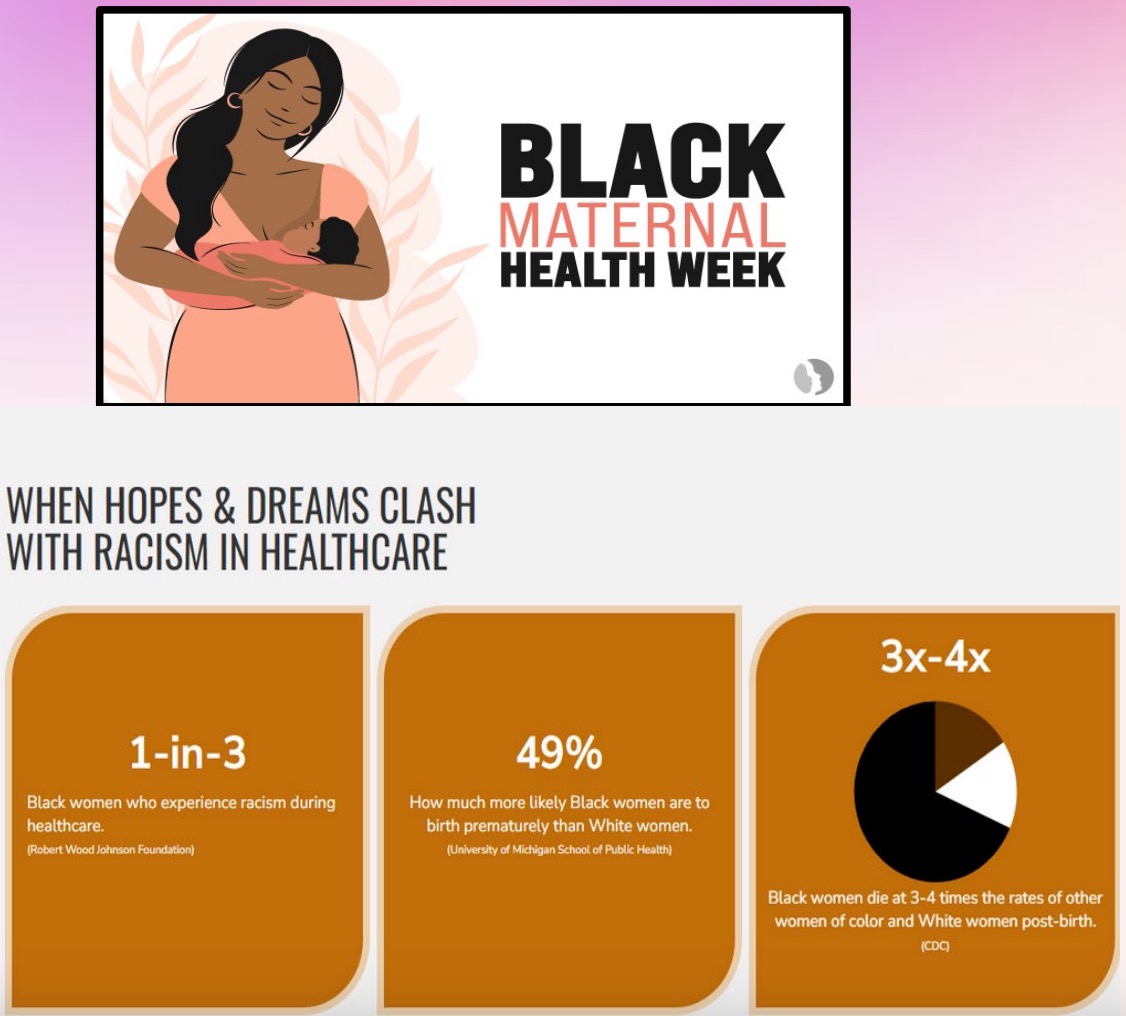 BLACK
MATERNAL
HEALTH WEEK

WHEN HOPES & DREAMS CLASH WITH RACISM IN HEALTHCARE

1-in-3

Black women who experience racism during healthcare.

(Robert Wood Johnson Foundation)

49%

How much more likely Black women are to birth prematurely than White women.

(University of Michigan School of Public Health)

3x-4x

Black women die at 3-4 times the rates of other women of color and White women post-birth.

(CDC)